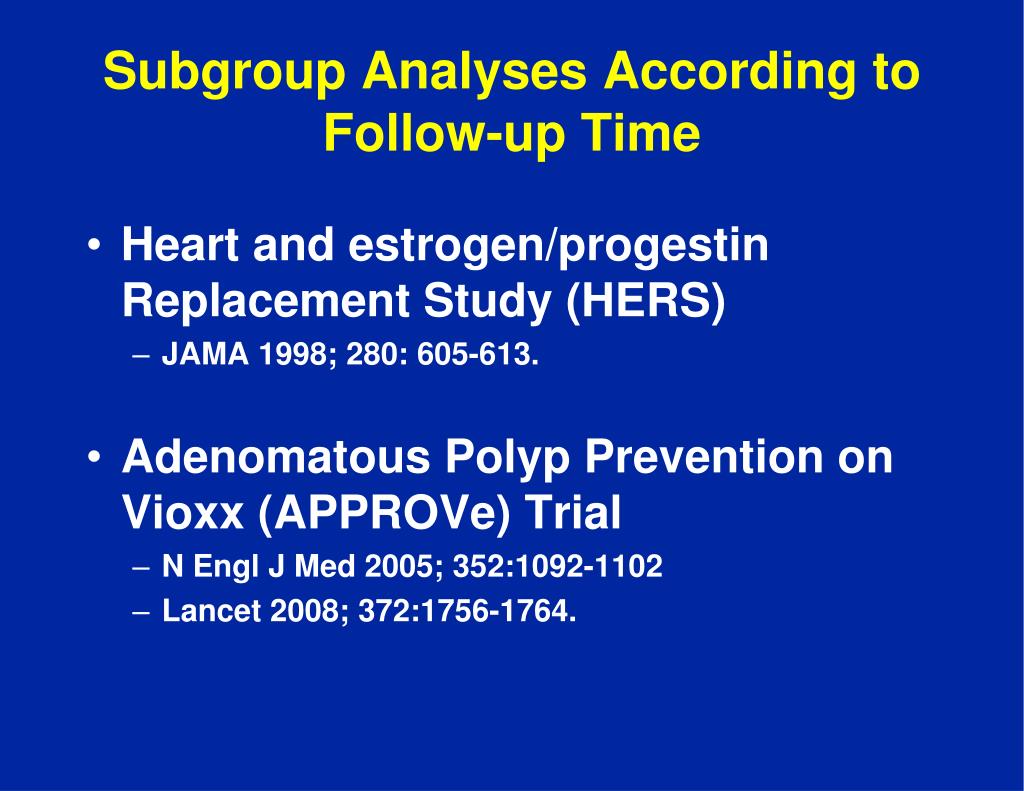 Subgroup Analyses According to Follow-up Time

• Heart and estrogen/progestin Replacement Study (HERS)
– JAMA 1998; 280: 605-613.

• Adenomatous Polyp Prevention on Vioxx (APPROVe) Trial
– N Engl J Med 2005; 352:1092-1102
– Lancet 2008; 372:1756-1764.